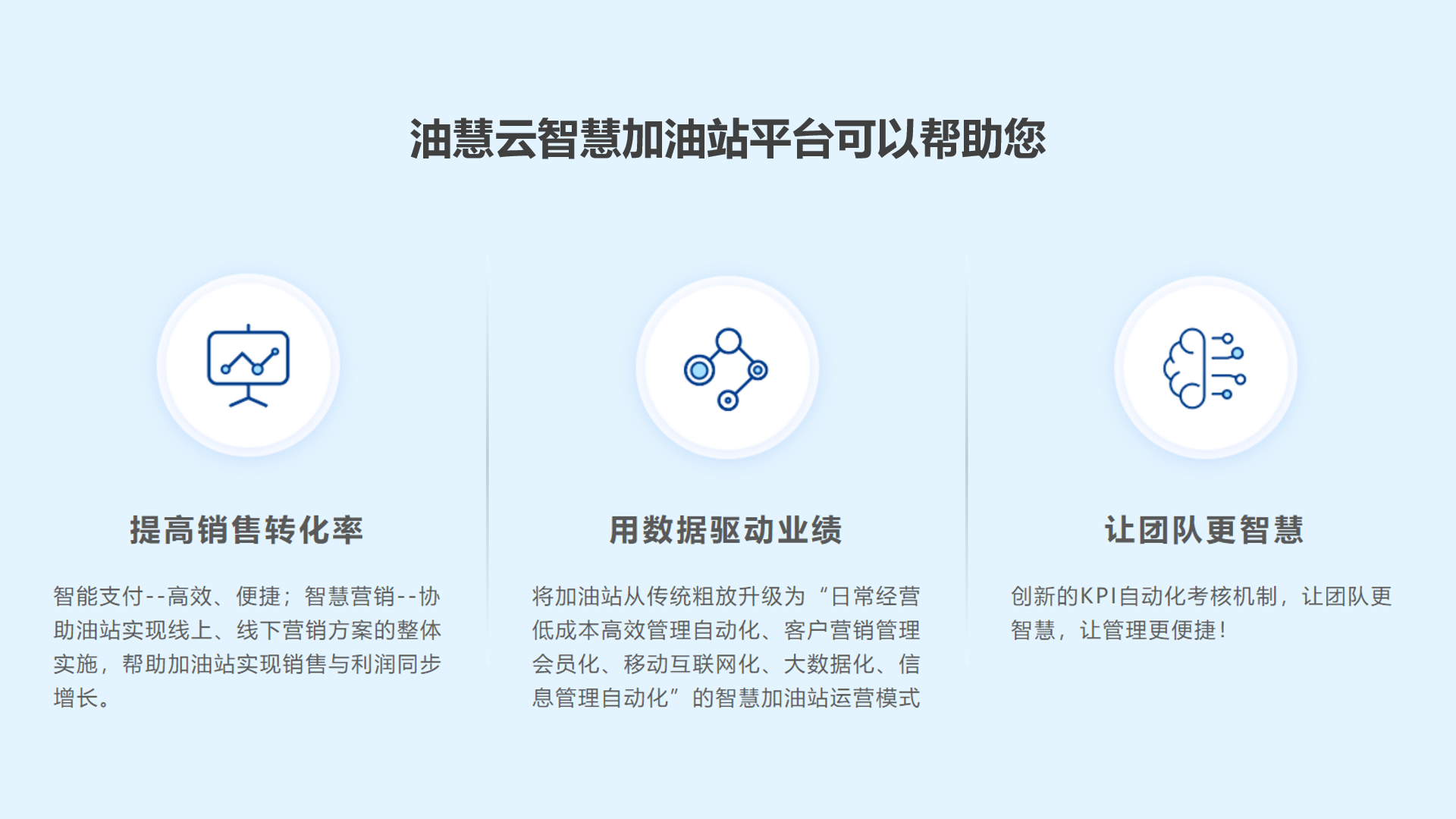 油慧云智慧加油站平台可以帮助您

提高销售转化率

智能支付--高效、便捷；智慧营销--协助油站实现线上、线下营销方案的整体实施，帮助加油站实现销售与利润同步增长。

用数据驱动业绩

将加油站从传统粗放升级为“日常经营低成本高效管理自动化、客户营销管理会员化、移动互联网化、大数据化、信息管理自动化”的智慧加油站运营模式

让团队更智慧

创新的KPI自动化考核机制，让团队更智慧，让管理更便捷！